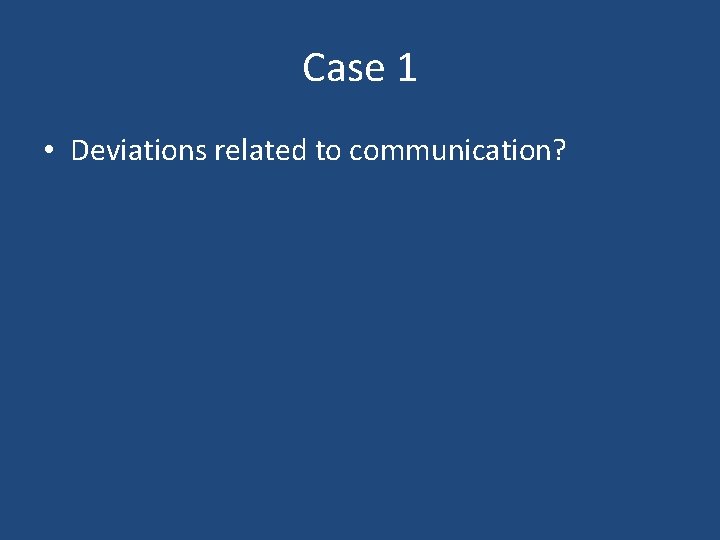 Case 1

• Deviations related to communication?